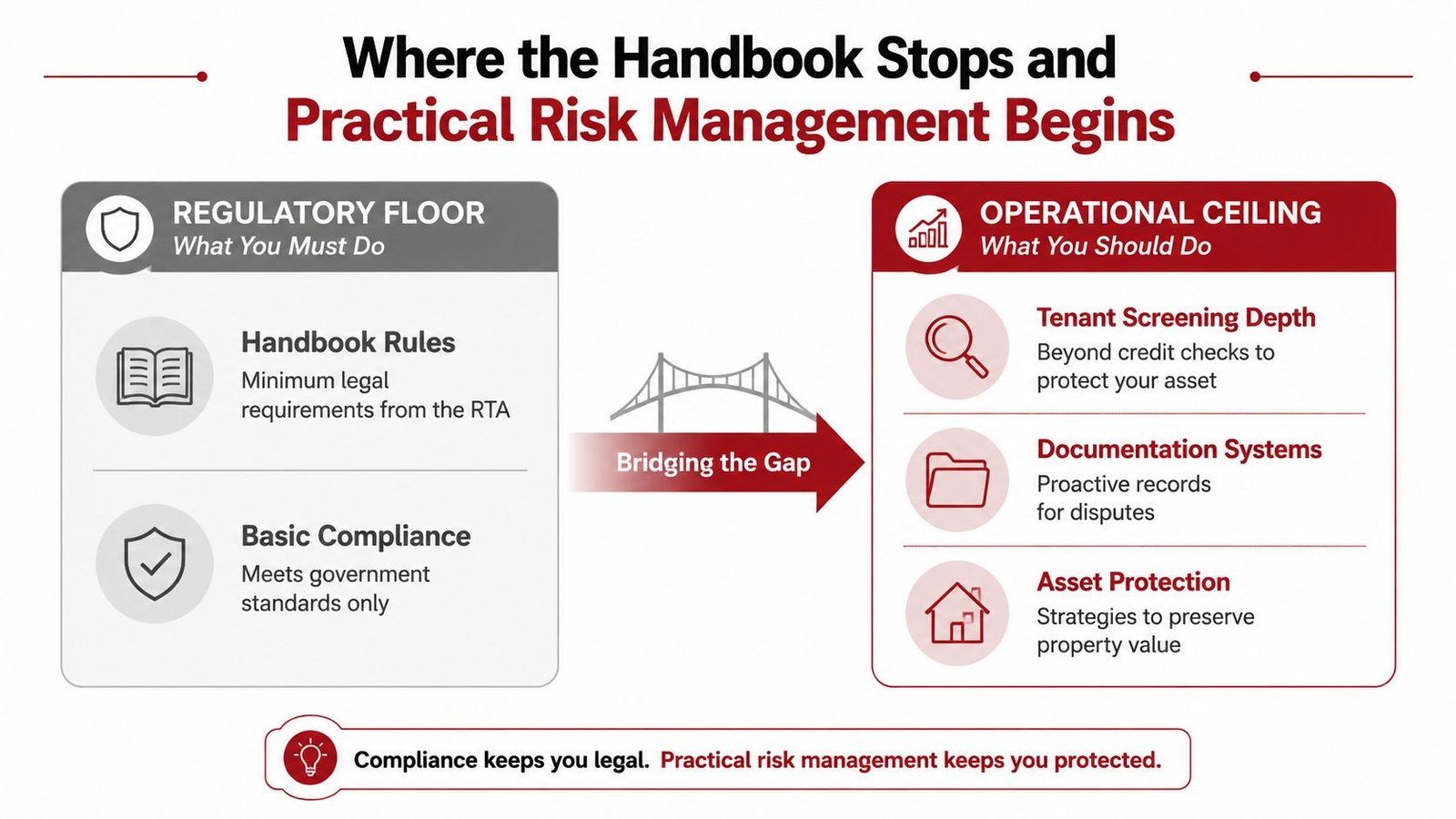 Where the Handbook Stops and
Practical Risk Management Begins

REGULATORY FLOOR
What You Must Do

Handbook Rules
Minimum legal requirements from the RTA

Basic Compliance
Meets government standards only

Bridging the Gap

OPERATIONAL CEILING
What You Should Do

Tenant Screening Depth
Beyond credit checks to protect your asset

Documentation Systems
Proactive records for disputes

Asset Protection
Strategies to preserve property value

Compliance keeps you legal. Practical risk management keeps you protected.